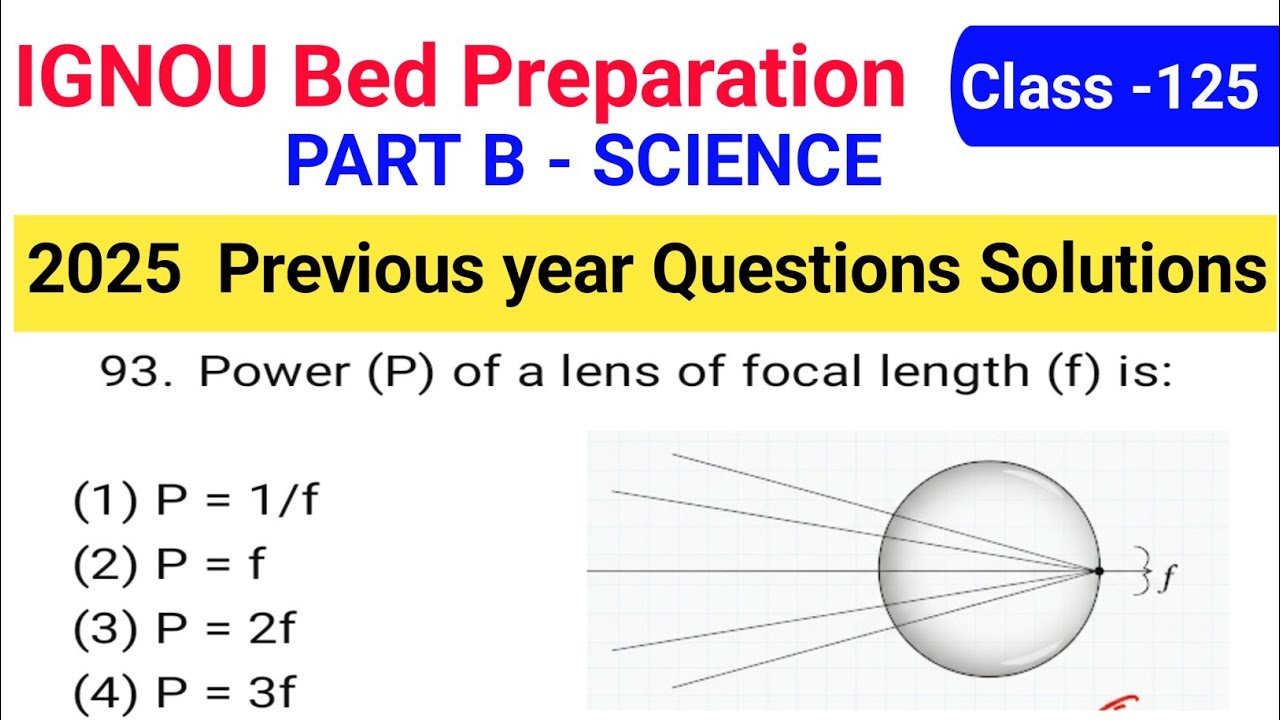 IGNOU Bed Preparation

Class -125

PART B - SCIENCE

2025 Previous year Questions Solutions

93. Power (P) of a lens of focal length (f) is:

(1) P = 1/f
(2) P = f
(3) P = 2f
(4) P = 3f

$f$